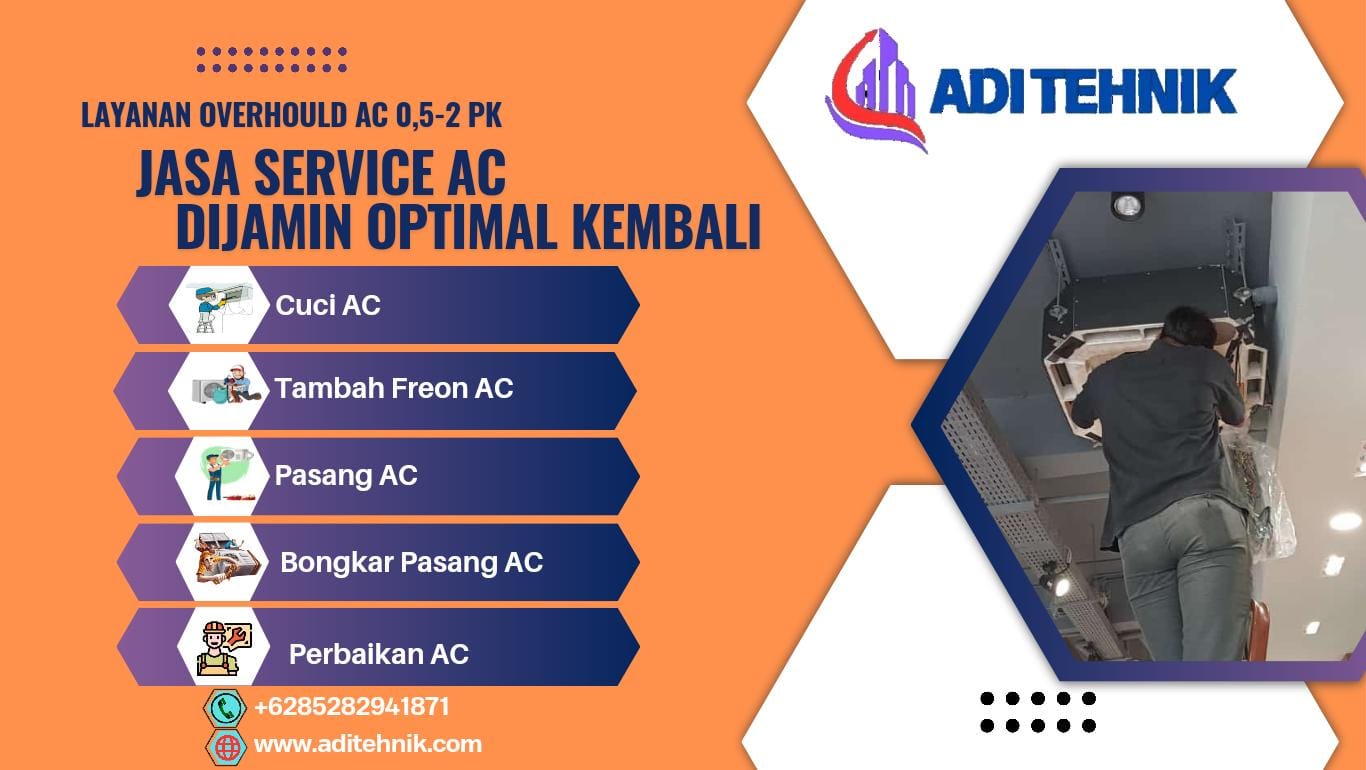 LAYANAN OVERHOULD AC 0,5-2 PK

JASA SERVICE AC
DIJAMIN OPTIMAL KEMBALI

Cuci AC

Tambah Freon AC

Pasang AC

Bongkar Pasang AC

Perbaikan AC

+6285282941871

www.aditehnik.com

ADI TEHNIK